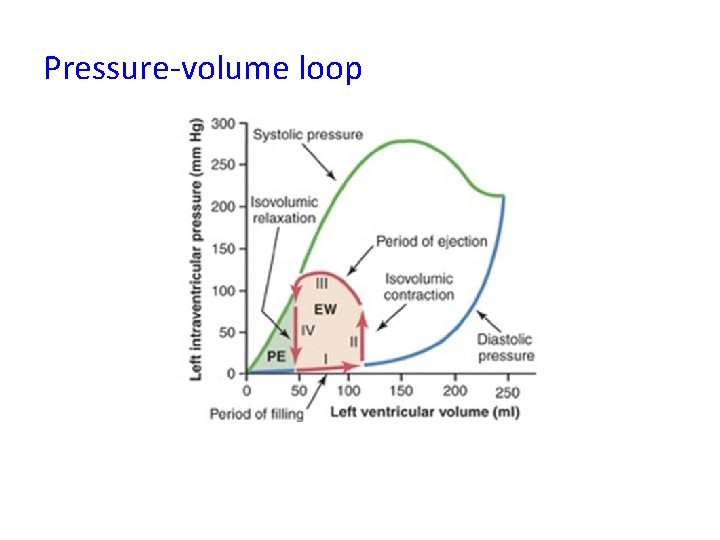 Pressure-volume loop

Left intraventricular pressure (mm Hg)

300
250
200
150
100
50
0

Systolic pressure

Isovolumic relaxation

Period of ejection

Isovolumic contraction

III

EW

IV

II

PE

I

Diastolic pressure

0 50 100 150 200 250

Period of filling

Left ventricular volume (ml)